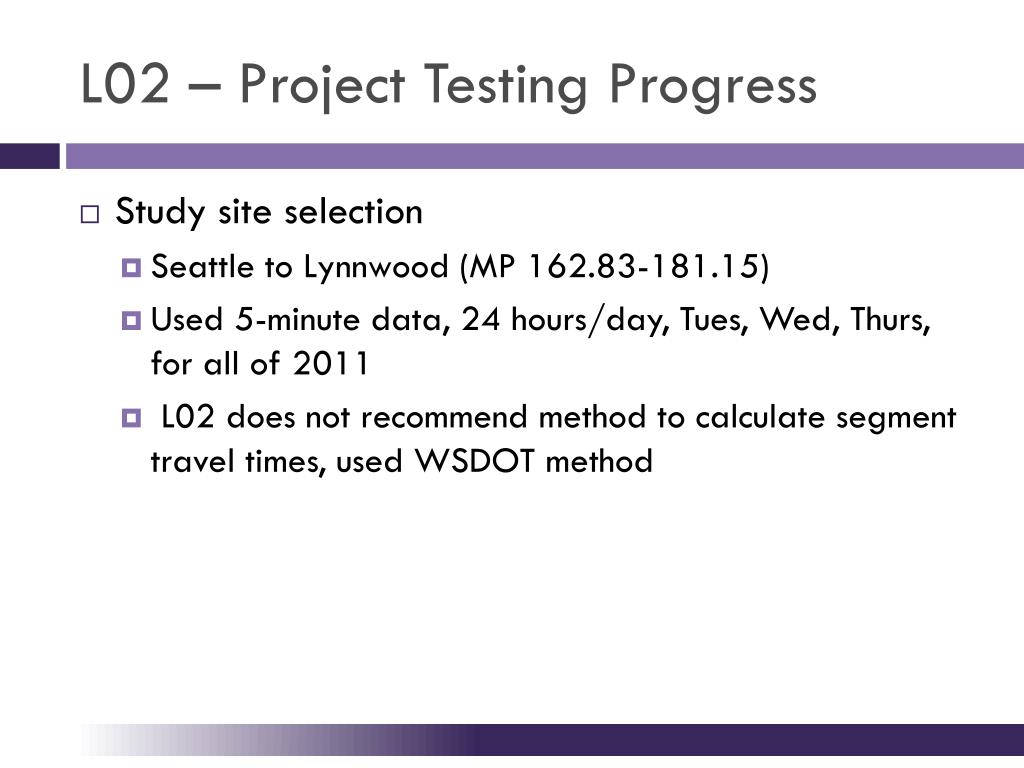 L02 – Project Testing Progress

Study site selection

Seattle to Lynnwood (MP 162.83-181.15)

Used 5-minute data, 24 hours/day, Tues, Wed, Thurs, for all of 2011

L02 does not recommend method to calculate segment travel times, used WSDOT method